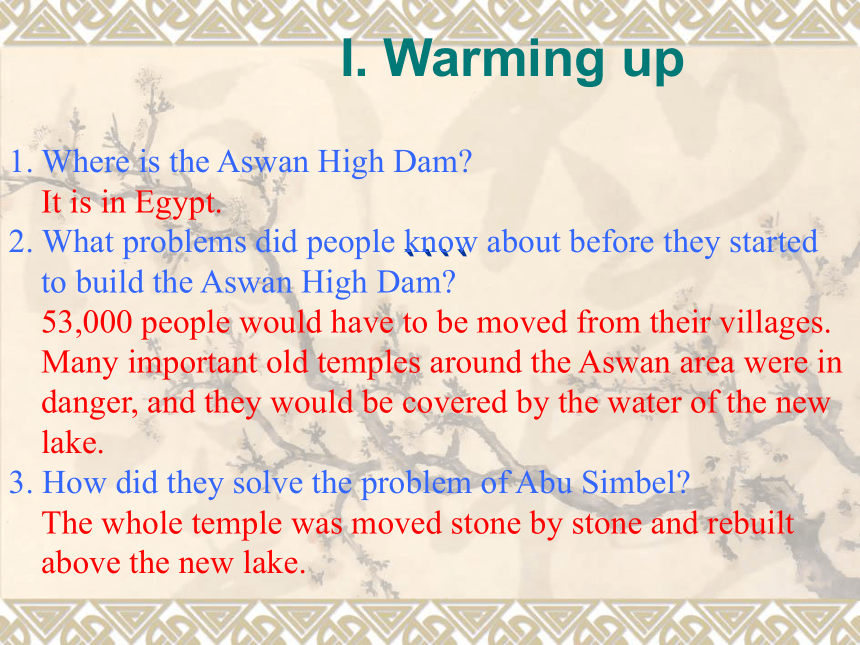 I. Warming up

1. Where is the Aswan High Dam?
It is in Egypt.
2. What problems did people know about before they started to build the Aswan High Dam?
53,000 people would have to be moved from their villages. Many important old temples around the Aswan area were in danger, and they would be covered by the water of the new lake.
3. How did they solve the problem of Abu Simbel?
The whole temple was moved stone by stone and rebuilt above the new lake.